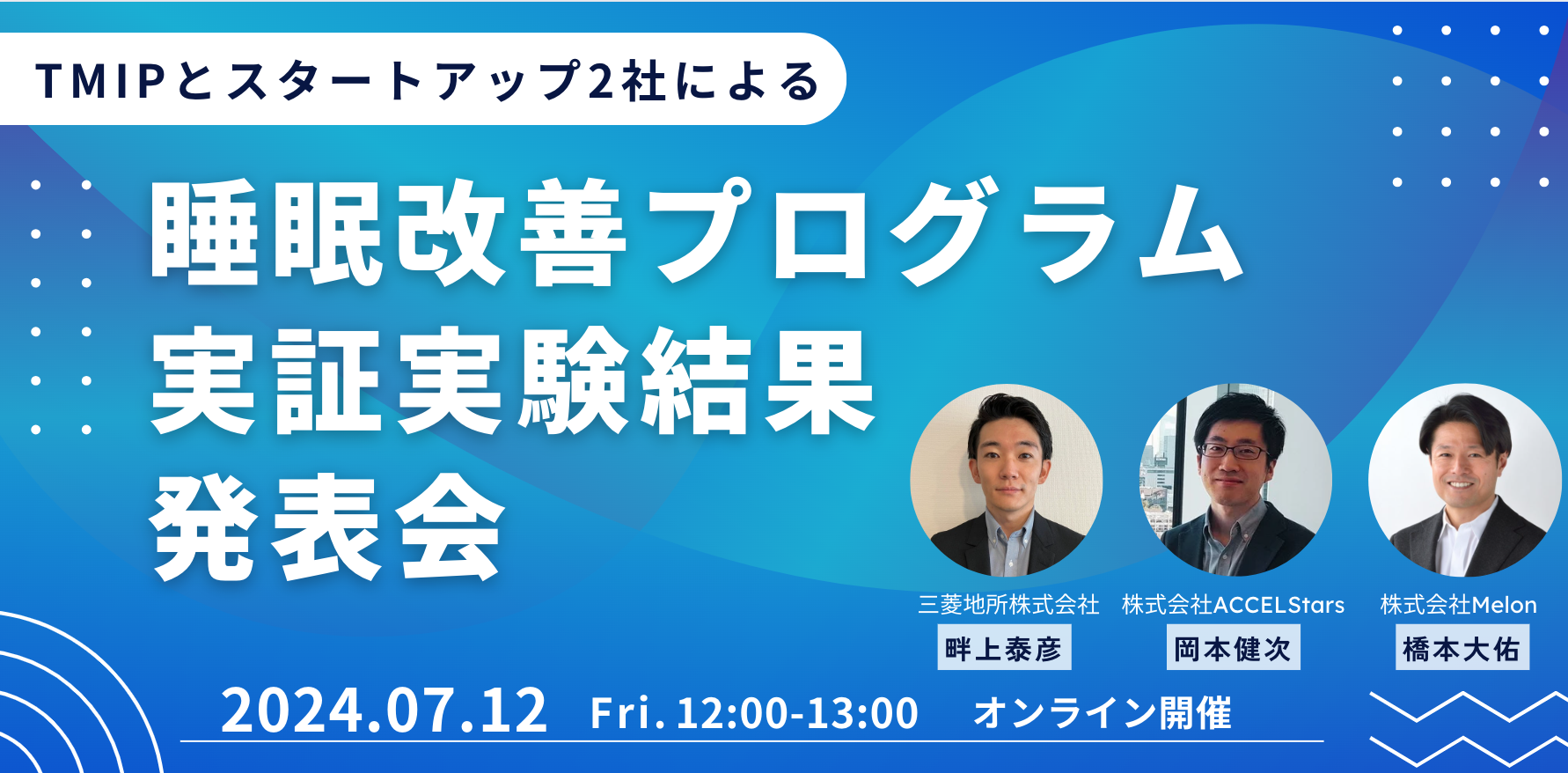 TMIPとスタートアップ2社による

睡眠改善プログラム
実証実験結果
発表会

三菱地所株式会社
畔上泰彦

株式会社ACCELStars
岡本健次

株式会社Melon
橋本大佑

2024.07.12 Fri. 12:00-13:00 オンライン開催